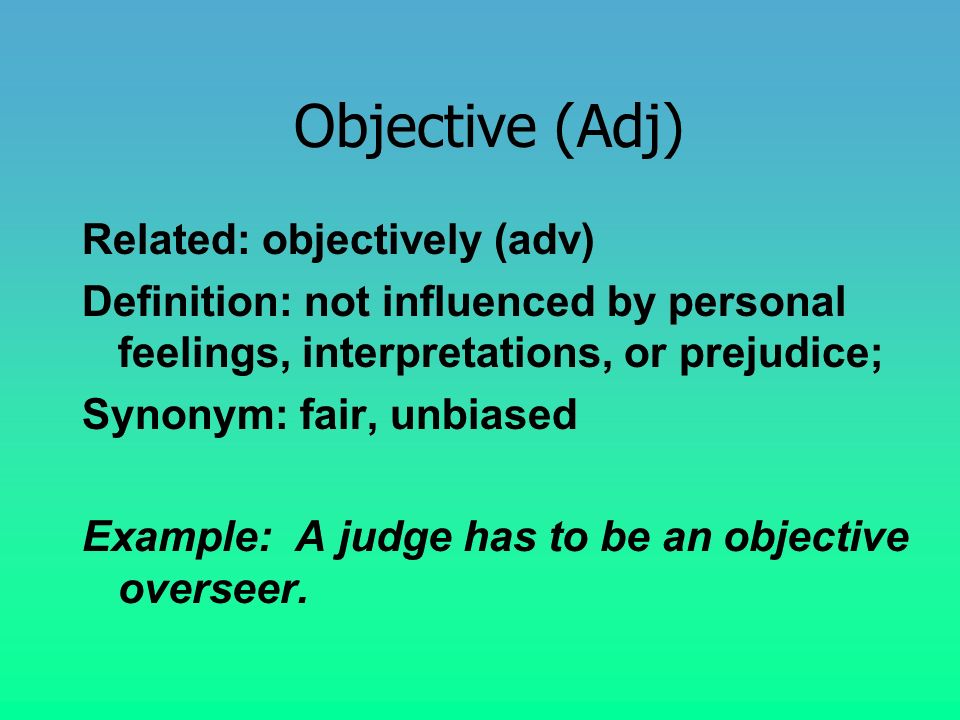 Objective (Adj)

Related: objectively (adv)

Definition: not influenced by personal feelings, interpretations, or prejudice;

Synonym: fair, unbiased

Example: A judge has to be an objective overseer.